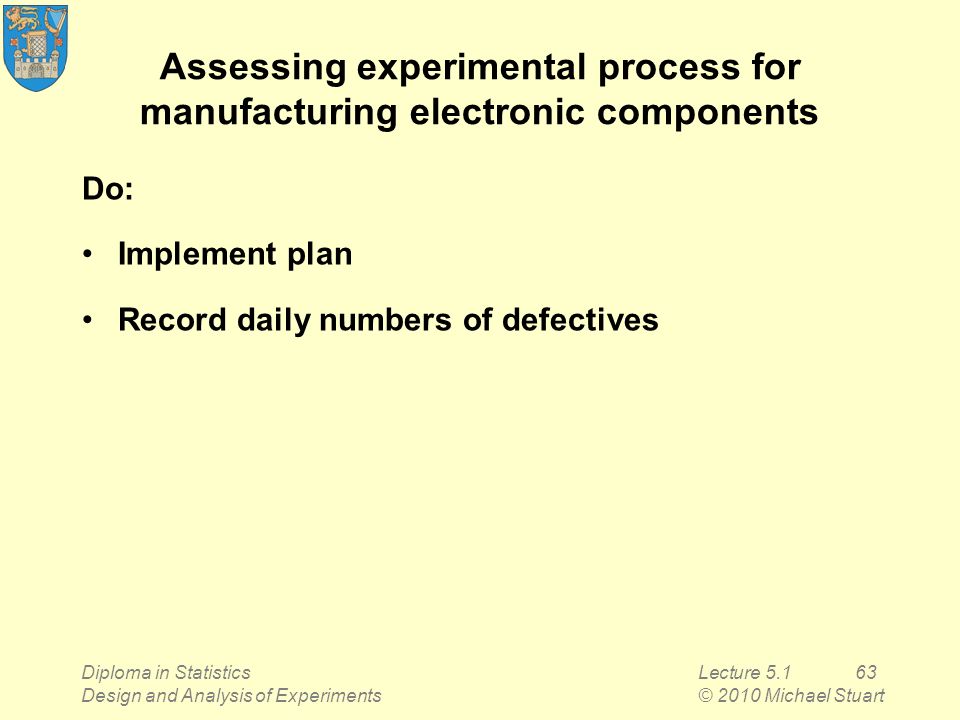 Assessing experimental process for manufacturing electronic components

Do:

• Implement plan

• Record daily numbers of defectives

Diploma in Statistics
Design and Analysis of Experiments

Lecture 5.1 63
© 2010 Michael Stuart